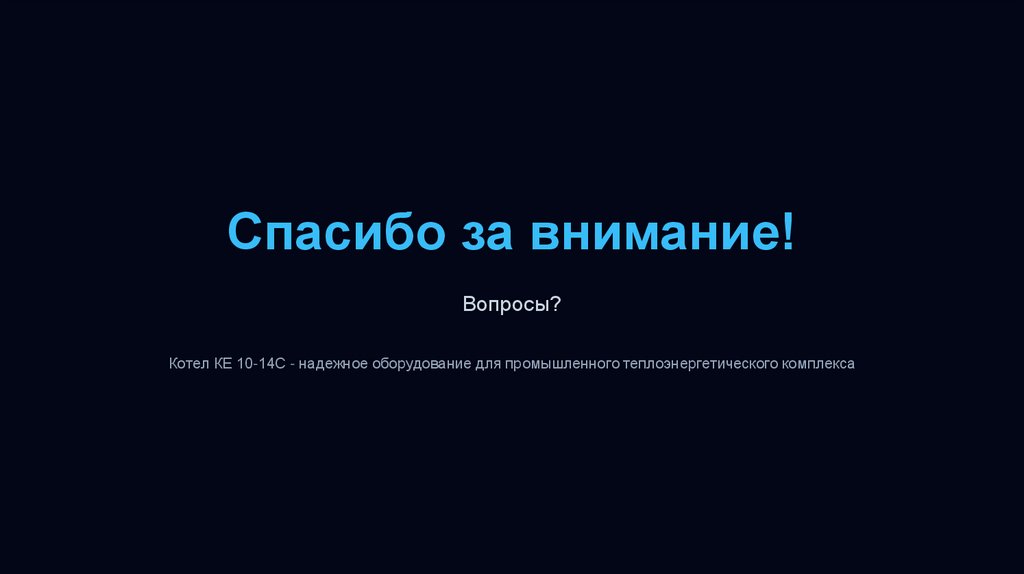 Спасибо за внимание!

Вопросы?

Котел КЕ 10-14С - надежное оборудование для промышленного теплоэнергетического комплекса